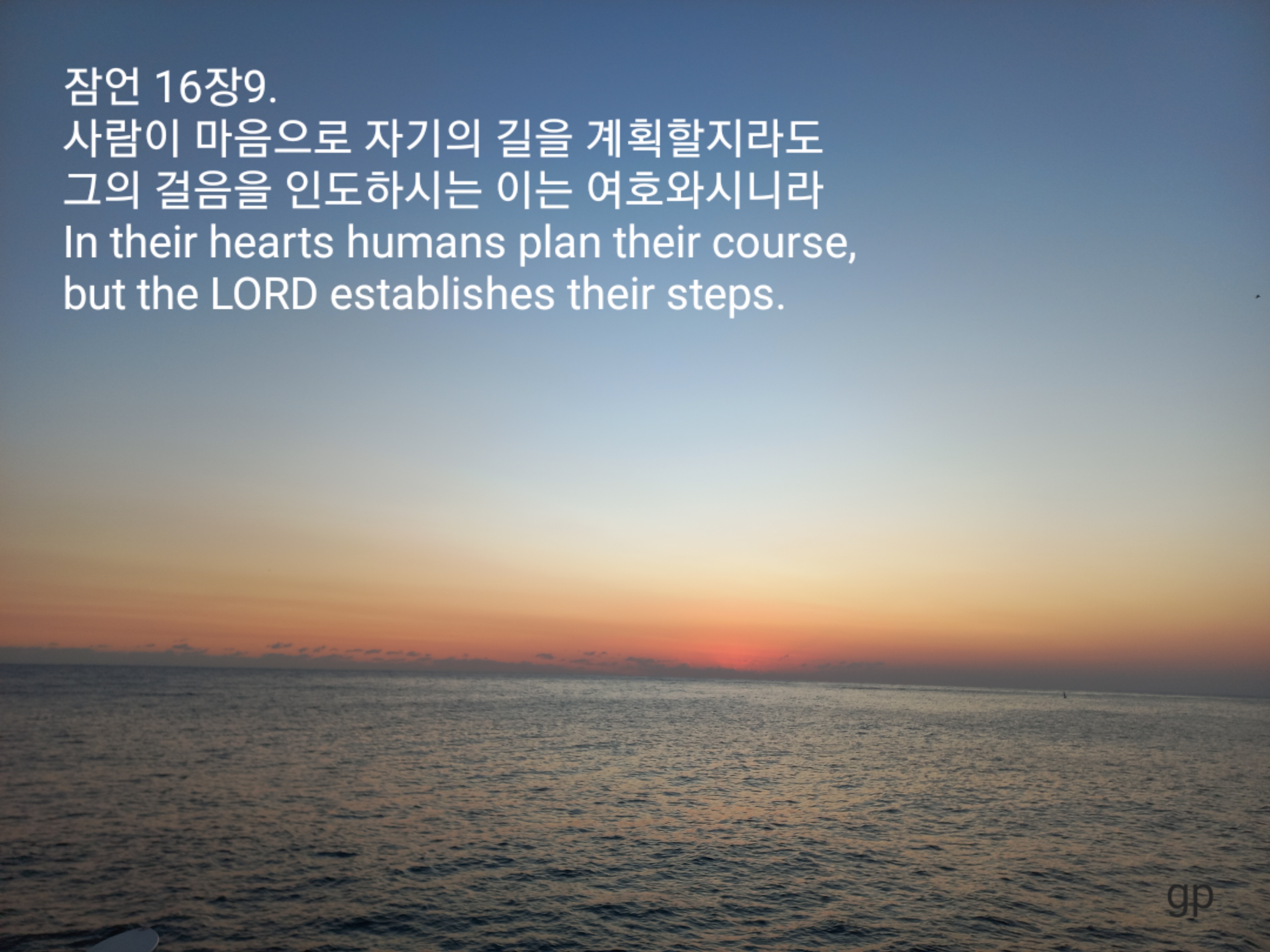 잠언 16장9.
사람이 마음으로 자기의 길을 계획할지라도
그의 걸음을 인도하시는 이는 여호와시니라
In their hearts humans plan their course,
but the LORD establishes their steps.

gp